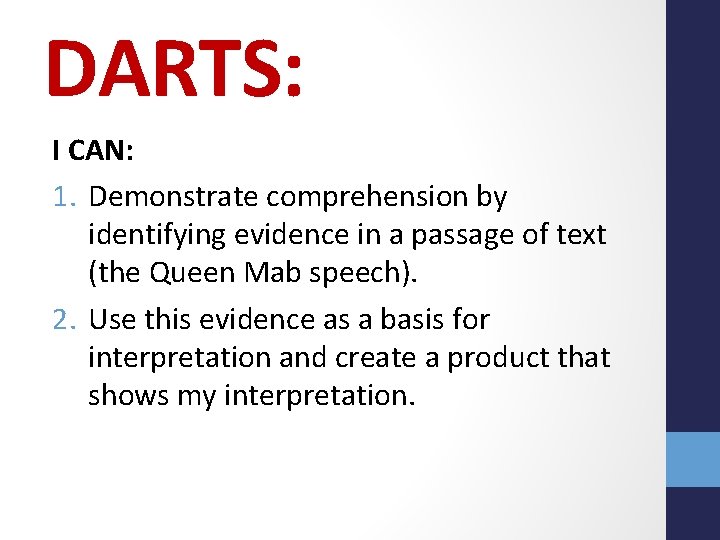 DARTS:

I CAN:

1. Demonstrate comprehension by identifying evidence in a passage of text (the Queen Mab speech).
2. Use this evidence as a basis for interpretation and create a product that shows my interpretation.